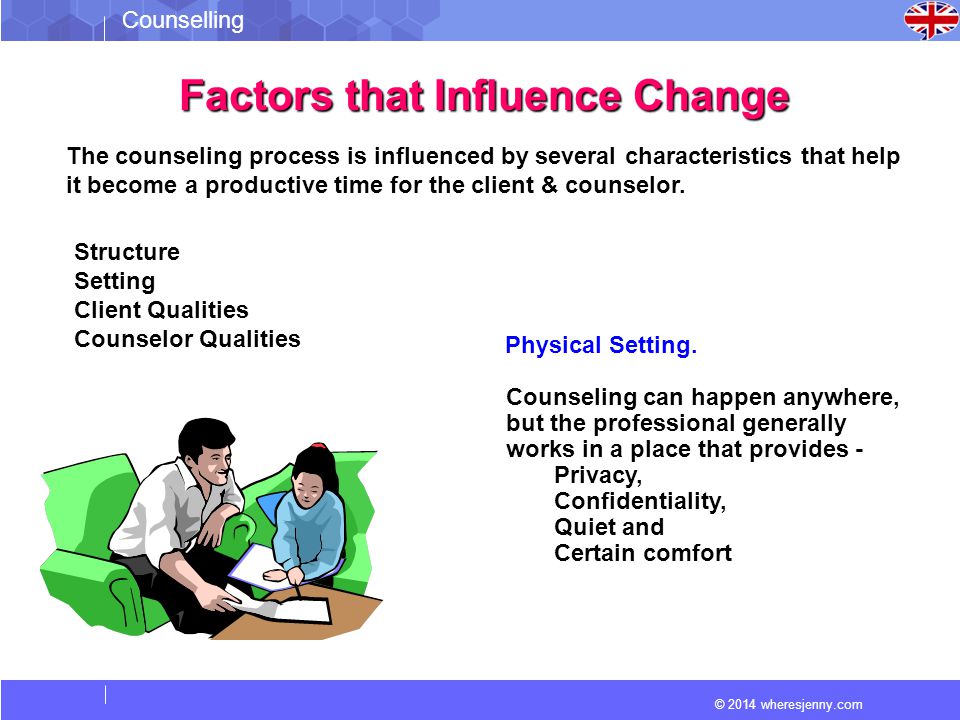 Counselling

Factors that Influence Change

The counseling process is influenced by several characteristics that help it become a productive time for the client & counselor.

Structure
Setting
Client Qualities
Counselor Qualities

Physical Setting.

Counseling can happen anywhere, but the professional generally works in a place that provides -
Privacy,
Confidentiality,
Quiet and
Certain comfort

© 2014 wheresjenny.com